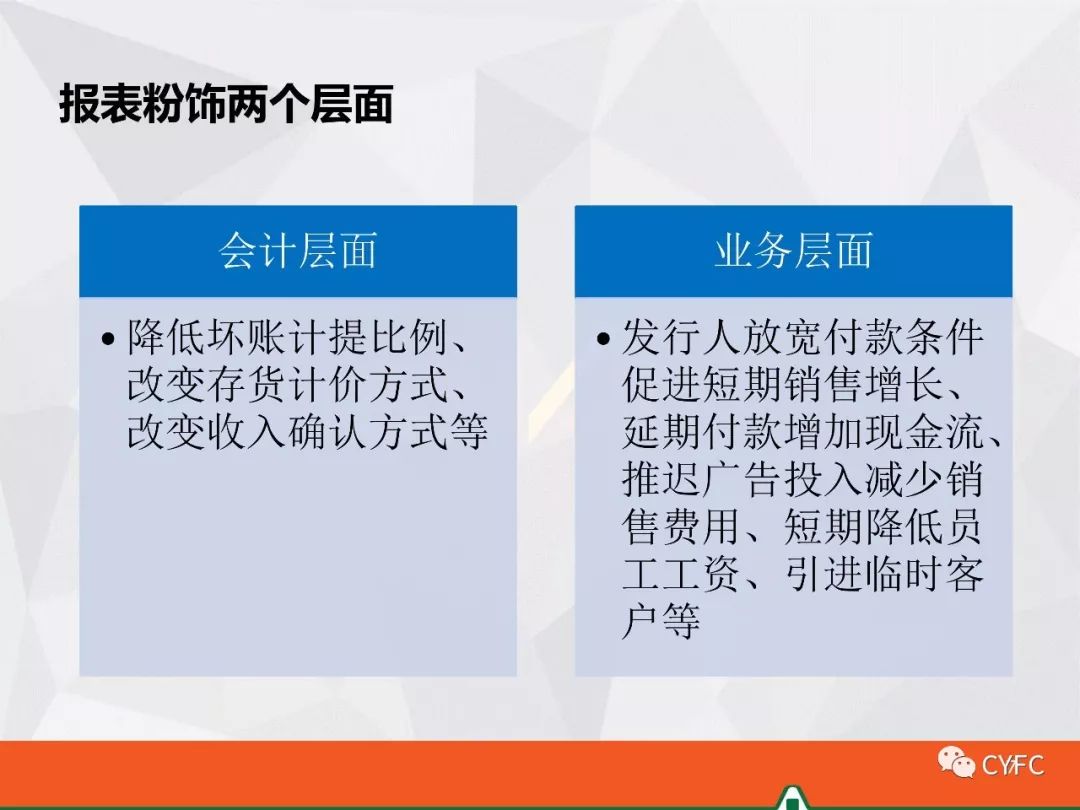 报表粉饰两个层面

会计层面

• 降低坏账计提比例、改变存货计价方式、改变收入确认方式等

业务层面

• 发行人放宽付款条件促进短期销售增长、延期付款增加现金流、推迟广告投入减少销售费用、短期降低员工工资、引进临时客户等

CYFC